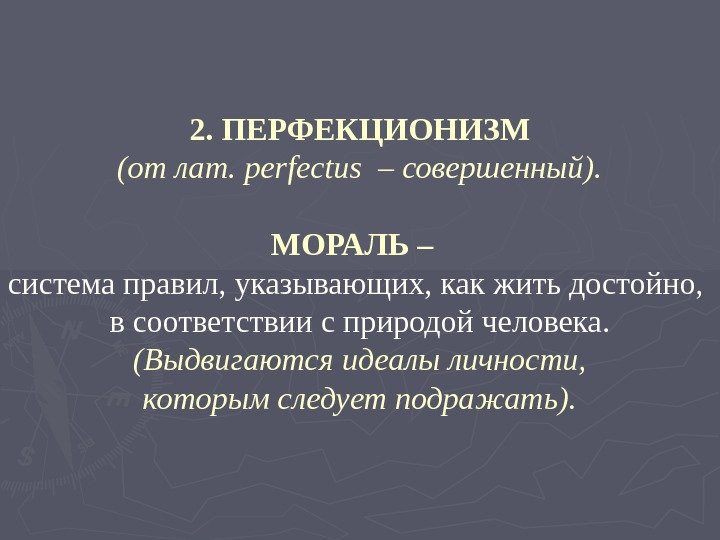 2. ПЕРФЕКЦИОНИЗМ
(от лат. perfectus – совершенный).

МОРАЛЬ –
система правил, указывающих, как жить достойно, в соответствии с природой человека.
(Выдвигаются идеалы личности, которым следует подражать).